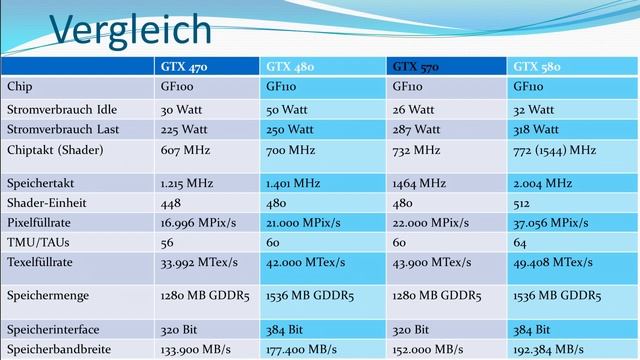 Vergleich

| | GTX 470 | GTX 480 | GTX 570 | GTX 580 |
|---|---|---|---|---|
| Chip | GF100 | GF110 | GF110 | GF110 |
| Stromverbrauch Idle | 30 Watt | 50 Watt | 26 Watt | 32 Watt |
| Stromverbrauch Last | 225 Watt | 250 Watt | 287 Watt | 318 Watt |
| Chiptakt (Shader) | 607 MHz | 700 MHz | 732 MHz | 772 (1544) MHz |
| Speichertakt | 1.215 MHz | 1.401 MHz | 1464 MHz | 2.004 MHz |
| Shader-Einheit | 448 | 480 | 480 | 512 |
| Pixelfüllrate | 16.996 MPix/s | 21.000 MPix/s | 22.000 MPix/s | 37.056 MPix/s |
| TMU/TAUs | 56 | 60 | 60 | 64 |
| Texelfüllrate | 33.992 MTex/s | 42.000 MTex/s | 43.900 MTex/s | 49.408 MTex/s |
| Speichermenge | 1280 MB GDDR5 | 1536 MB GDDR5 | 1280 MB GDDR5 | 1536 MB GDDR5 |
| Speicherinterface | 320 Bit | 384 Bit | 320 Bit | 384 Bit |
| Speicherbandbreite | 133.900 MB/s | 177.400 MB/s | 152.000 MB/s | 192.384 MB/s |